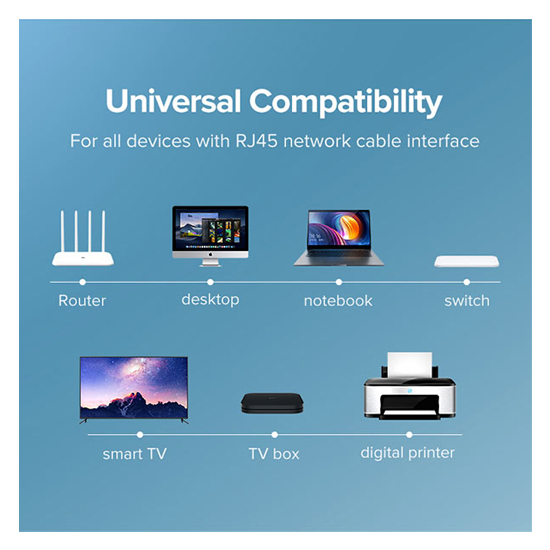 Universal Compatibility

For all devices with RJ45 network cable interface

Router

desktop

notebook

switch

smart TV

TV box

digital printer